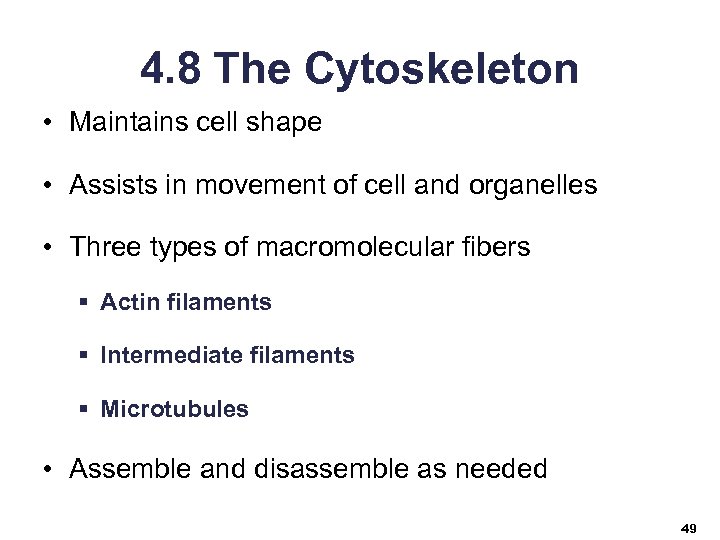 4.8 The Cytoskeleton

• Maintains cell shape

• Assists in movement of cell and organelles

• Three types of macromolecular fibers

▪ Actin filaments

▪ Intermediate filaments

▪ Microtubules

• Assemble and disassemble as needed

49